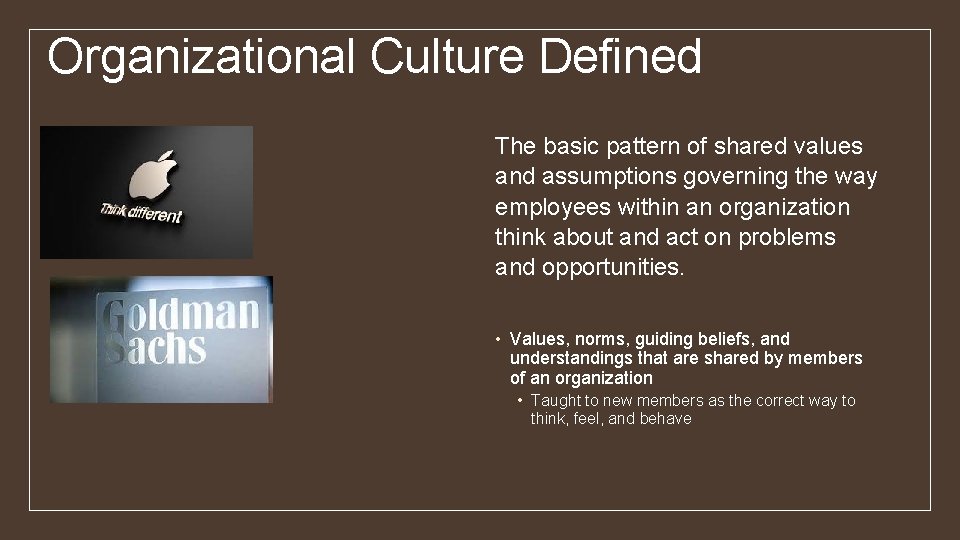 Organizational Culture Defined

Think different

Goldman Sachs

The basic pattern of shared values and assumptions governing the way employees within an organization think about and act on problems and opportunities.

• Values, norms, guiding beliefs, and understandings that are shared by members of an organization
  • Taught to new members as the correct way to think, feel, and behave